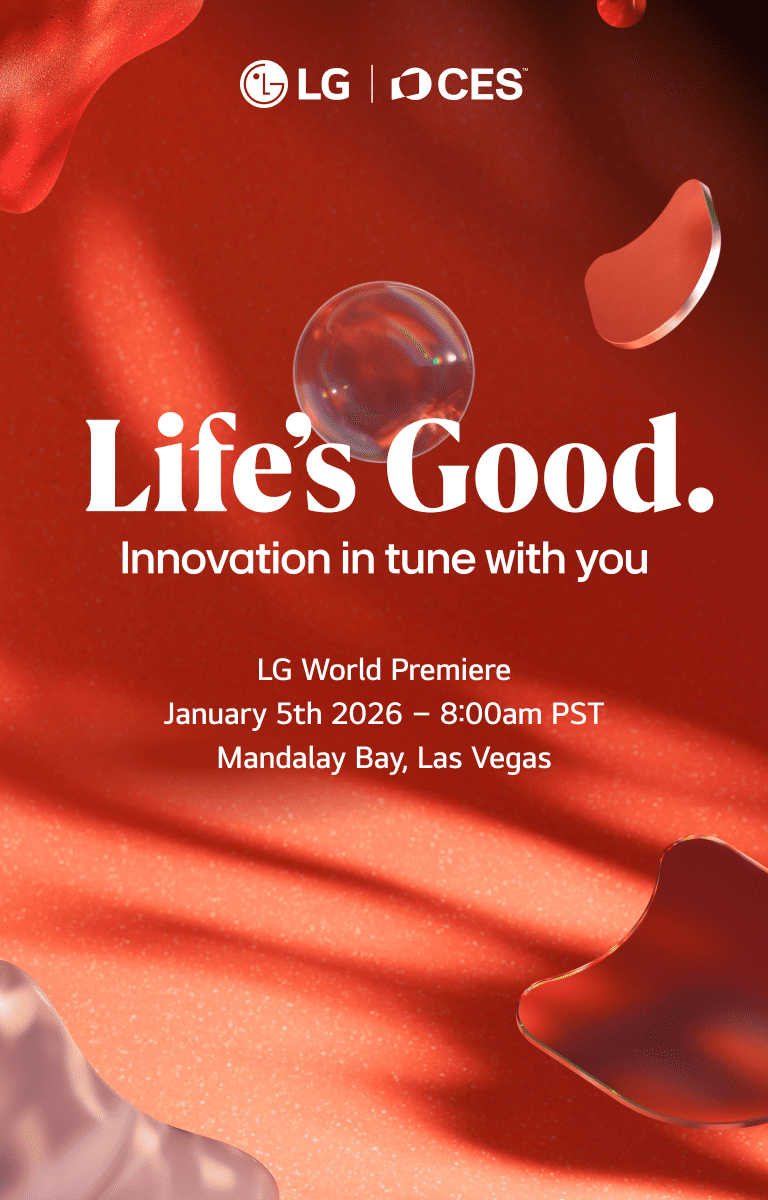 LG | CES™

Life's Good.
Innovation in tune with you

LG World Premiere
January 5th 2026 – 8:00am PST
Mandalay Bay, Las Vegas